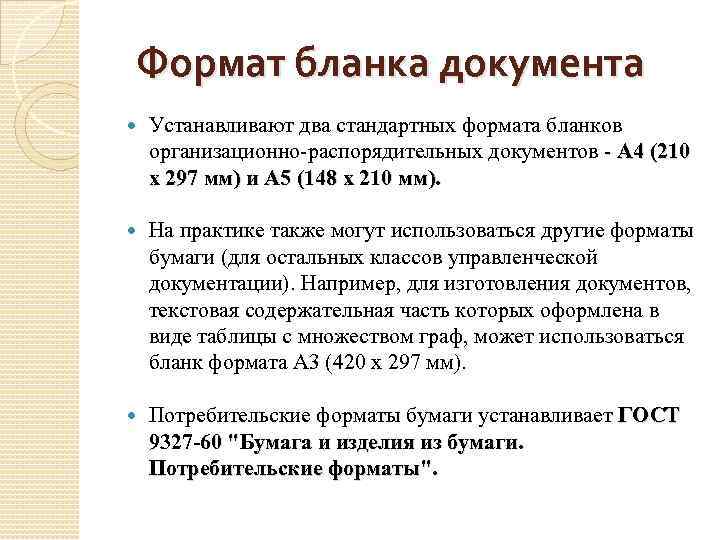 Формат бланка документа

Устанавливают два стандартных формата бланков организационно-распорядительных документов - А4 (210 х 297 мм) и А5 (148 х 210 мм).

На практике также могут использоваться другие форматы бумаги (для остальных классов управленческой документации). Например, для изготовления документов, текстовая содержательная часть которых оформлена в виде таблицы с множеством граф, может использоваться бланк формата А3 (420 х 297 мм).

Потребительские форматы бумаги устанавливает ГОСТ 9327-60 "Бумага и изделия из бумаги. Потребительские форматы".